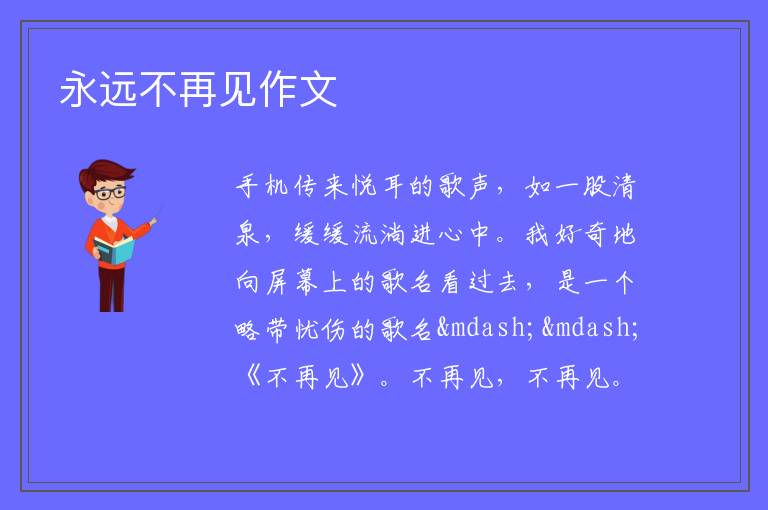 永远不再见作文

手机传来悦耳的歌声，如一股清泉，缓缓流淌进心中。我好奇地向屏幕上的歌名看过去，是一个略带忧伤的歌名&mdash;&mdash;《不再见》。不再见，不再见。